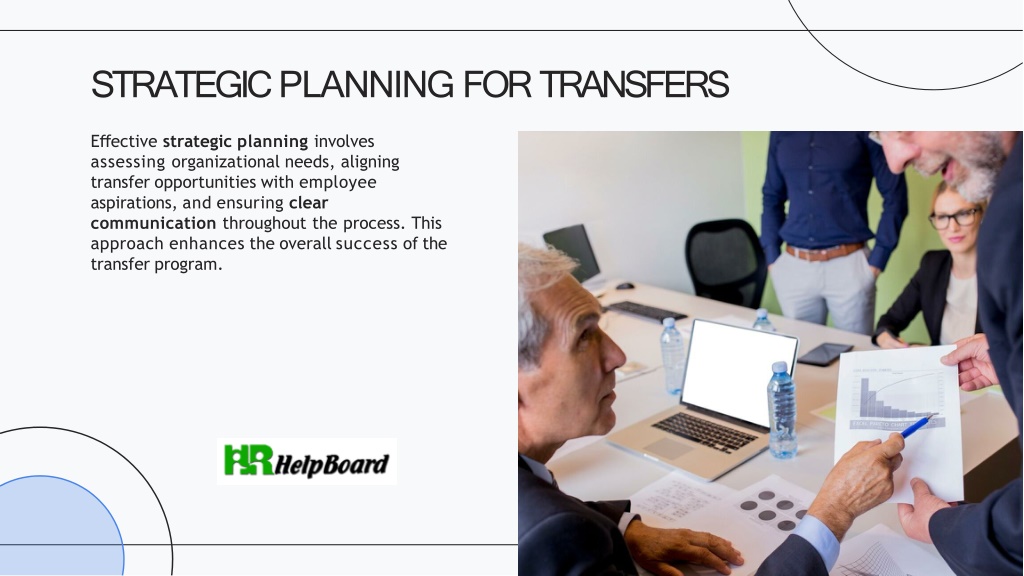 STRATEGIC PLANNING FOR TRANSFERS

Effective strategic planning involves assessing organizational needs, aligning transfer opportunities with employee aspirations, and ensuring clear communication throughout the process. This approach enhances the overall success of the transfer program.

HR HelpBoard